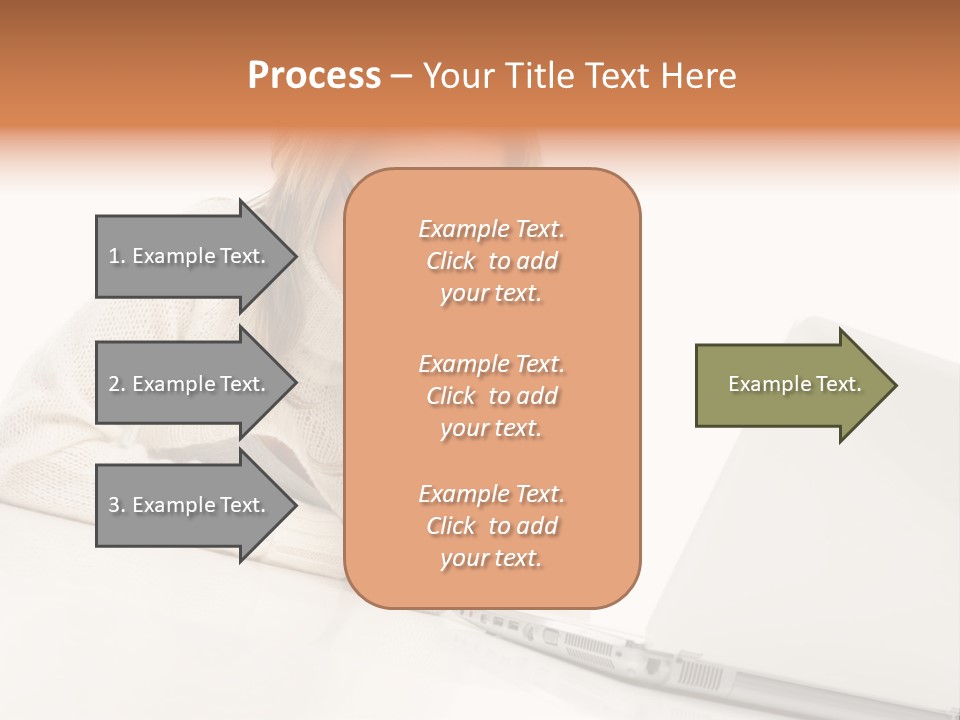 Process – Your Title Text Here

1. Example Text.

2. Example Text.

3. Example Text.

Example Text. Click to add your text.

Example Text. Click to add your text.

Example Text. Click to add your text.

Example Text.